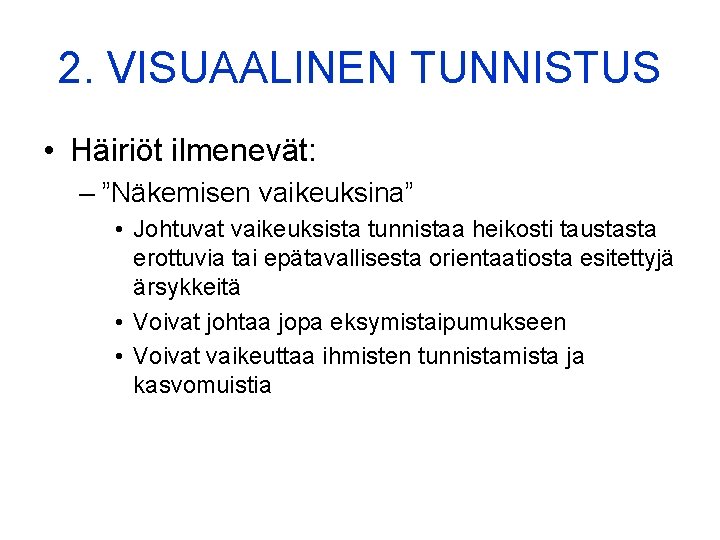 2. VISUAALINEN TUNNISTUS

• Häiriöt ilmenevät:
– ”Näkemisen vaikeuksina”
• Johtuvat vaikeuksista tunnistaa heikosti taustasta erottuvia tai epätavallisesta orientaatiosta esitettyjä ärsykkeitä
• Voivat johtaa jopa eksymistaipumukseen
• Voivat vaikeuttaa ihmisten tunnistamista ja kasvomuistia